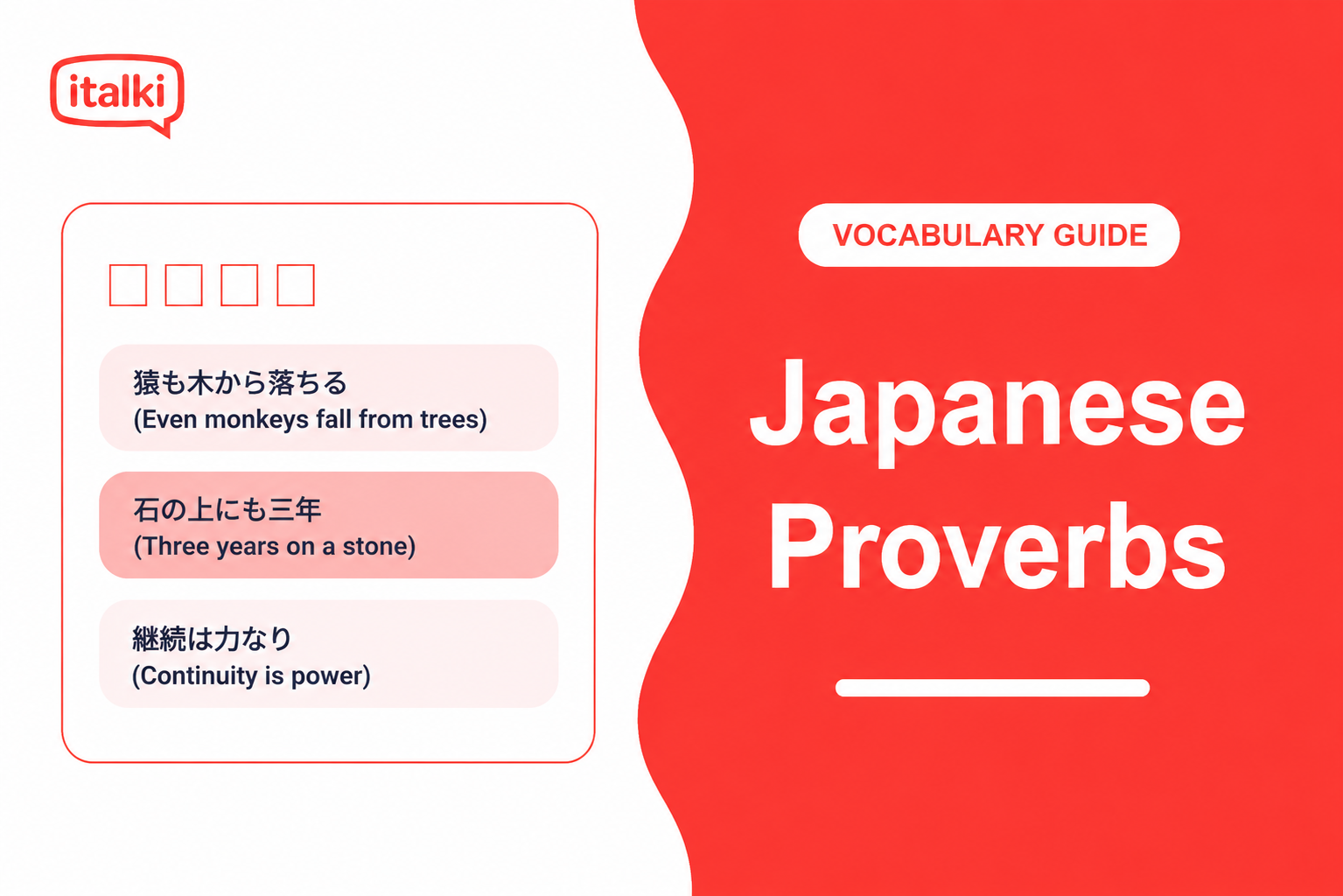 italki

猿も木から落ちる
(Even monkeys fall from trees)

石の上にも三年
(Three years on a stone)

継続は力なり
(Continuity is power)

VOCABULARY GUIDE

Japanese Proverbs